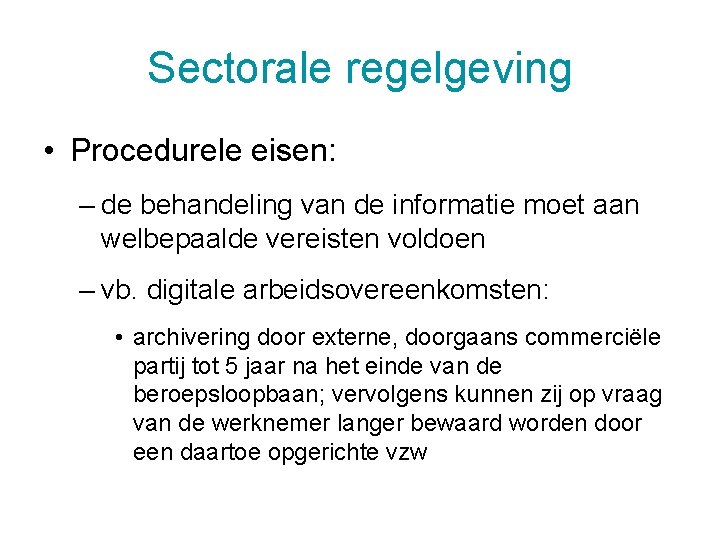 Sectorale regelgeving

• Procedurele eisen:

– de behandeling van de informatie moet aan welbepaalde vereisten voldoen

– vb. digitale arbeidsovereenkomsten:

• archivering door externe, doorgaans commerciële partij tot 5 jaar na het einde van de beroepsloopbaan; vervolgens kunnen zij op vraag van de werknemer langer bewaard worden door een daartoe opgerichte vzw